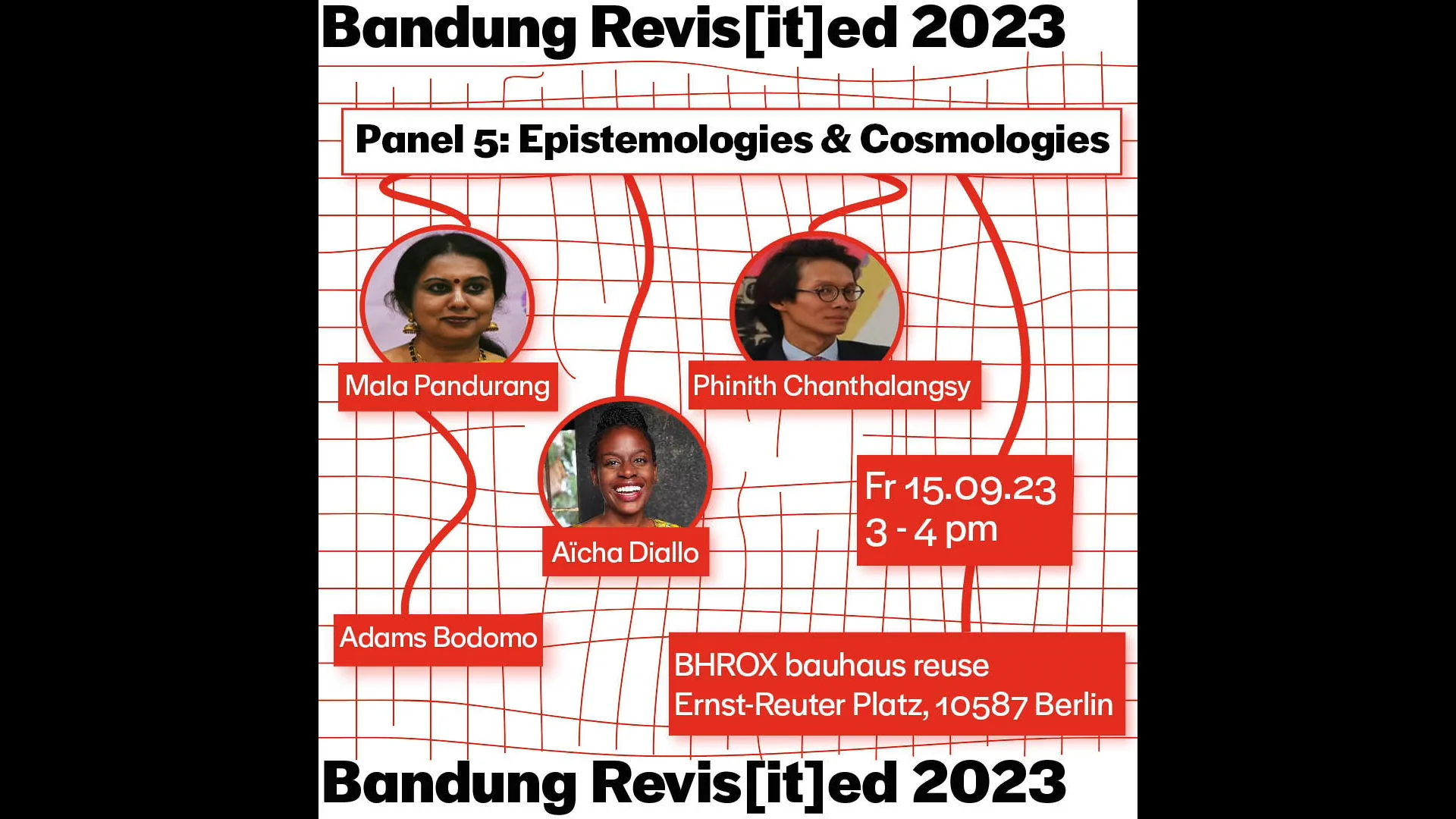 Bandung Revis[it]ed 2023

Panel 5: Epistemologies & Cosmologies

Mala Pandurang

Phinith Chanthalangsy

Aïcha Diallo

Fr 15.09.23
3 - 4 pm

Adams Bodomo

BHROX bauhaus reuse
Ernst-Reuter Platz, 10587 Berlin

Bandung Revis[it]ed 2023